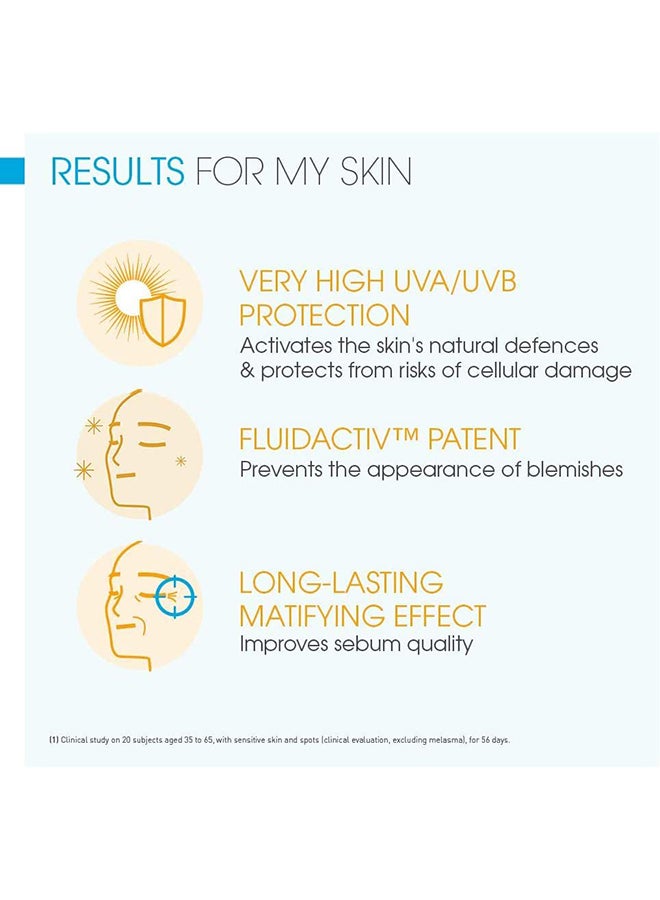 RESULTS FOR MY SKIN

VERY HIGH UVA/UVB PROTECTION
Activates the skin's natural defences & protects from risks of cellular damage

FLUIDACTIV™ PATENT
Prevents the appearance of blemishes

LONG-LASTING MATIFYING EFFECT
Improves sebum quality

(1) Clinical study on 20 subjects aged 35 to 65, with sensitive skin and spots (clinical evaluation, excluding melasma), for 56 days.